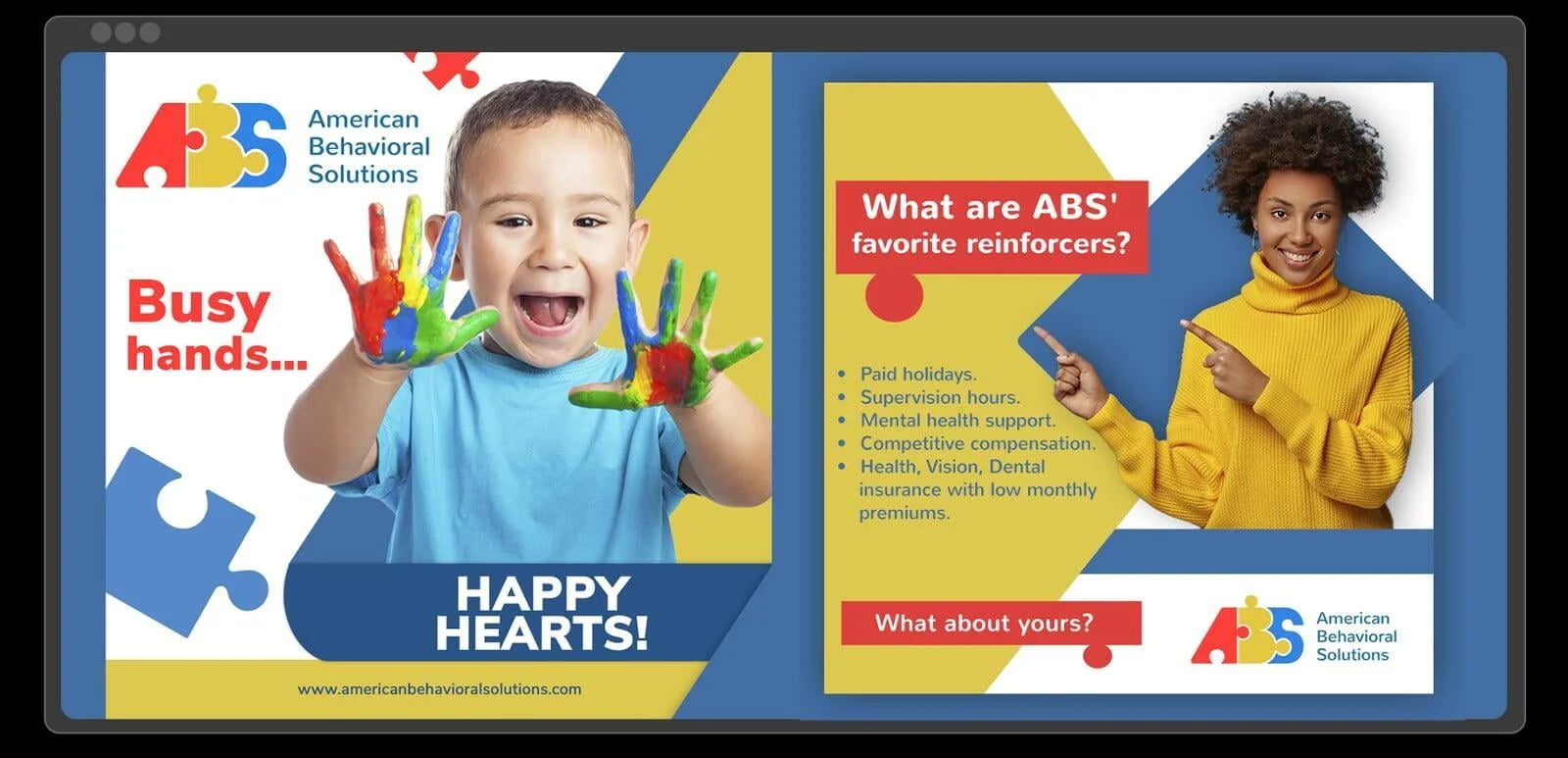 ABS American Behavioral Solutions

Busy hands...

HAPPY HEARTS!

www.americanbehavioralsolutions.com

What are ABS' favorite reinforcers?

- Paid holidays.
- Supervision hours.
- Mental health support.
- Competitive compensation.
- Health, Vision, Dental insurance with low monthly premiums.

What about yours?

ABS American Behavioral Solutions